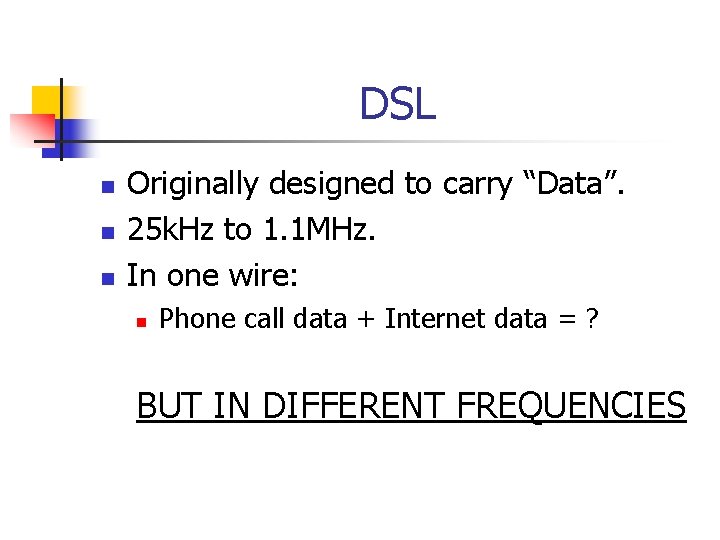 DSL

Originally designed to carry “Data”.
25kHz to 1.1MHz.
In one wire:
Phone call data + Internet data = ?

BUT IN DIFFERENT FREQUENCIES